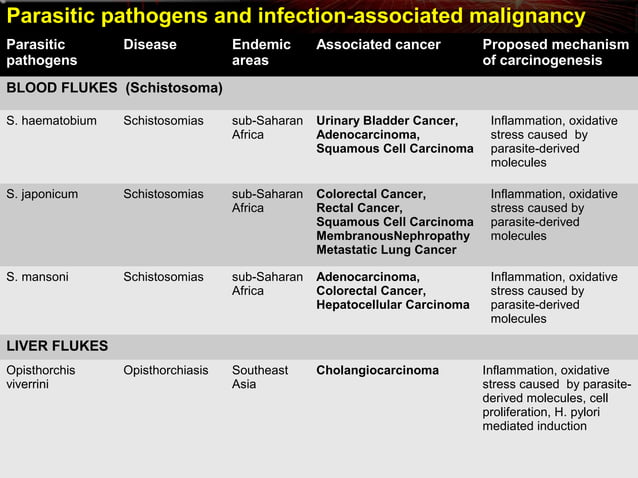 Parasitic pathogens and infection-associated malignancy

| Parasitic pathogens | Disease | Endemic areas | Associated cancer | Proposed mechanism of carcinogenesis |
|---|---|---|---|---|
| BLOOD FLUKES (Schistosoma) | | | | |
| S. haematobium | Schistosomias | sub-Saharan Africa | Urinary Bladder Cancer, Adenocarcinoma, Squamous Cell Carcinoma | Inflammation, oxidative stress caused by parasite-derived molecules |
| S. japonicum | Schistosomias | sub-Saharan Africa | Colorectal Cancer, Rectal Cancer, Squamous Cell Carcinoma MembranousNephropathy Metastatic Lung Cancer | Inflammation, oxidative stress caused by parasite-derived molecules |
| S. mansoni | Schistosomias | sub-Saharan Africa | Adenocarcinoma, Colorectal Cancer, Hepatocellular Carcinoma | Inflammation, oxidative stress caused by parasite-derived molecules |
| LIVER FLUKES | | | | |
| Opisthorchis viverrini | Opisthorchiasis | Southeast Asia | Cholangiocarcinoma | Inflammation, oxidative stress caused by parasite-derived molecules, cell proliferation, H. pylori mediated induction |